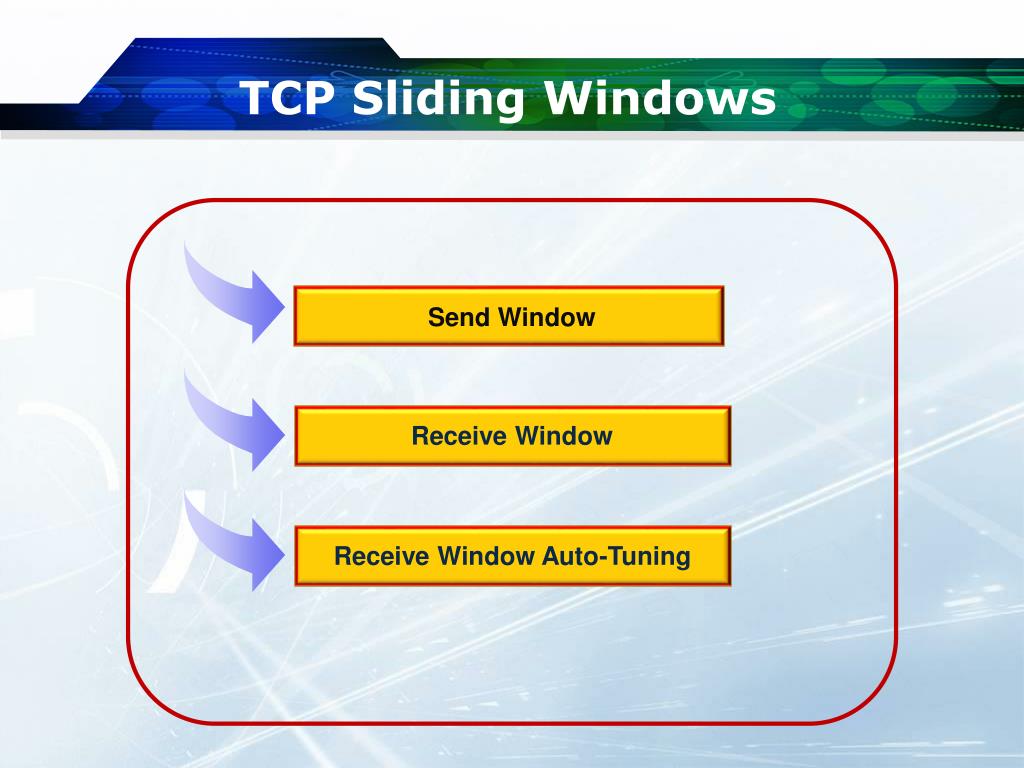 TCP Sliding Windows

Send Window

Receive Window

Receive Window Auto-Tuning